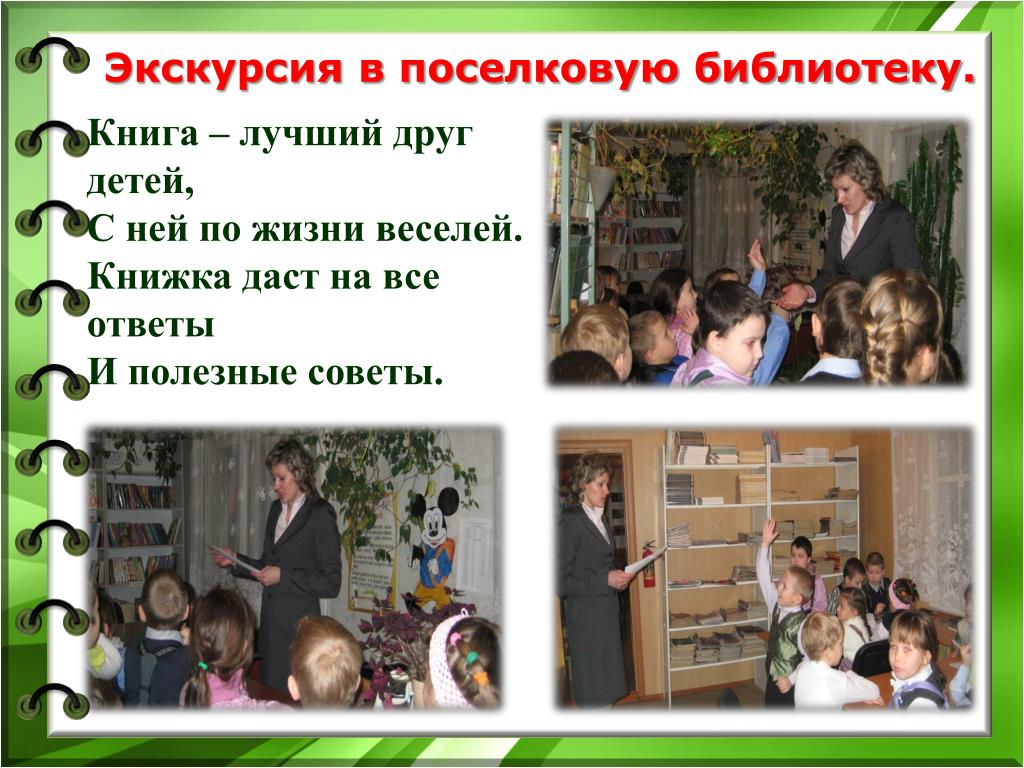 Экскурсия в поселковую библиотеку.

Книга – лучший друг детей,
С ней по жизни веселей.
Книжка даст на все ответы
И полезные советы.